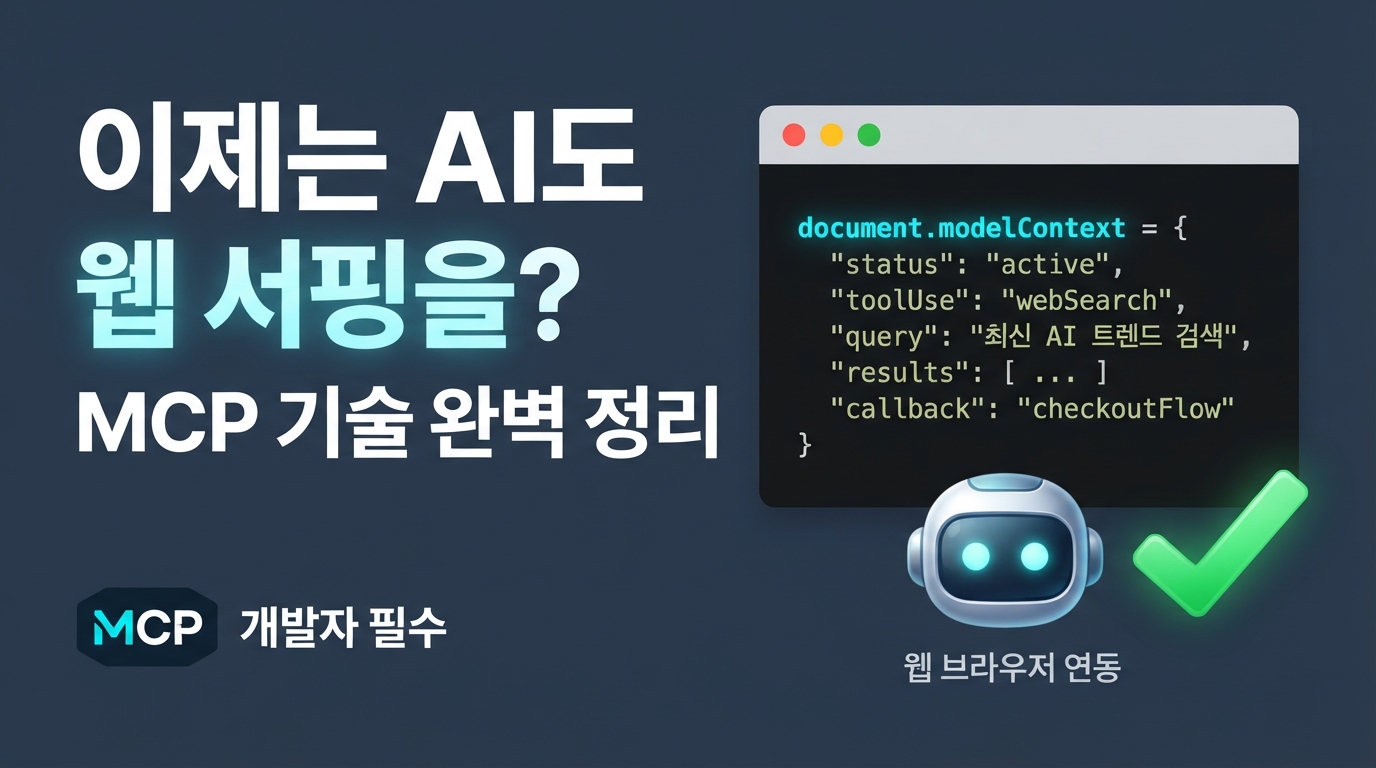 이제는 AI도
웹 서핑을?
MCP 기술 완벽 정리

MCP 개발자 필수

document.modelContext = {
"status": "active",
"toolUse": "webSearch",
"query": "최신 AI 트렌드 검색",
"results": [ ... ]
"callback": "checkoutFlow"
}

웹 브라우저 연동